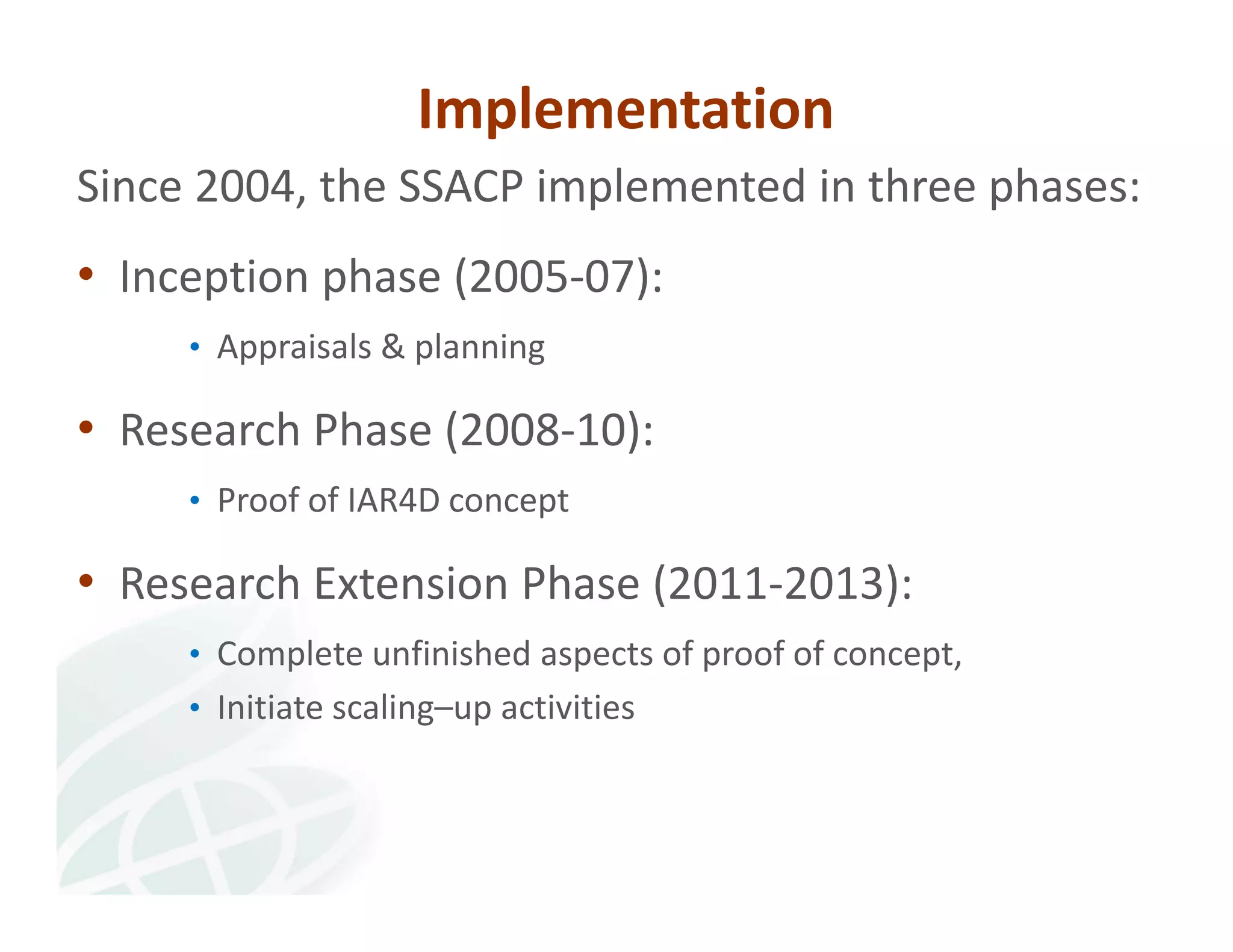 Implementation

Since 2004, the SSACP implemented in three phases:

• Inception phase (2005-07):
  • Appraisals & planning

• Research Phase (2008-10):
  • Proof of IAR4D concept

• Research Extension Phase (2011-2013):
  • Complete unfinished aspects of proof of concept,
  • Initiate scaling–up activities